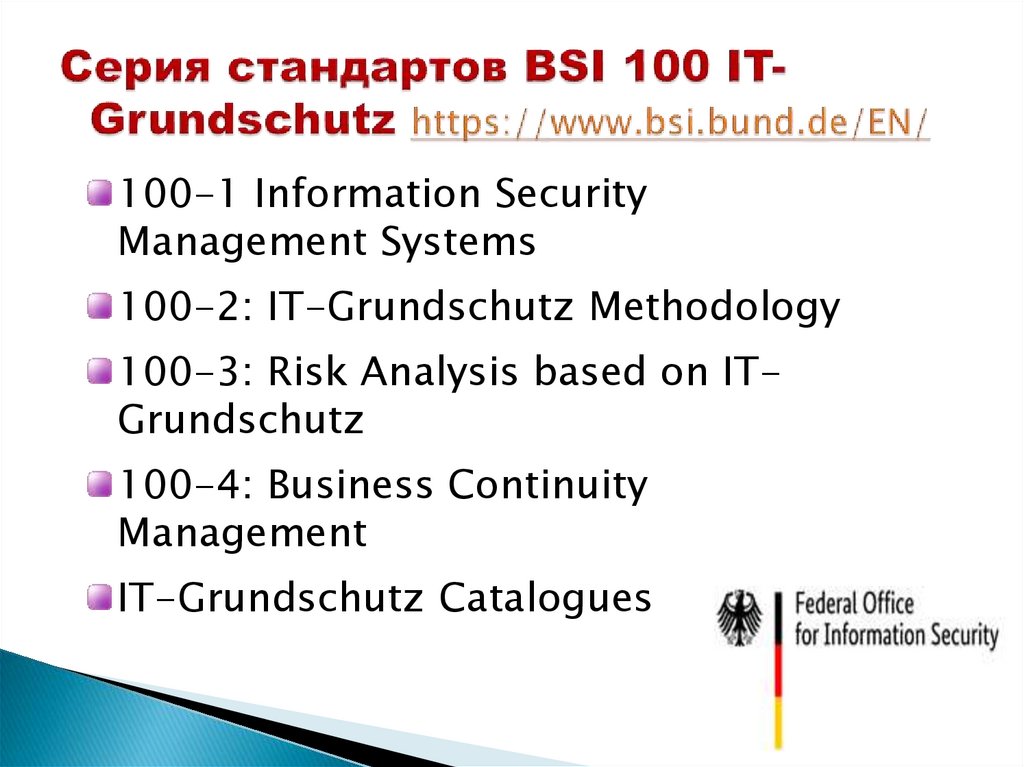 Серия стандартов BSI 100 IT-Grundschutz https://www.bsi.bund.de/EN/

100-1 Information Security Management Systems

100-2: IT-Grundschutz Methodology

100-3: Risk Analysis based on IT-Grundschutz

100-4: Business Continuity Management

IT-Grundschutz Catalogues

Federal Office for Information Security